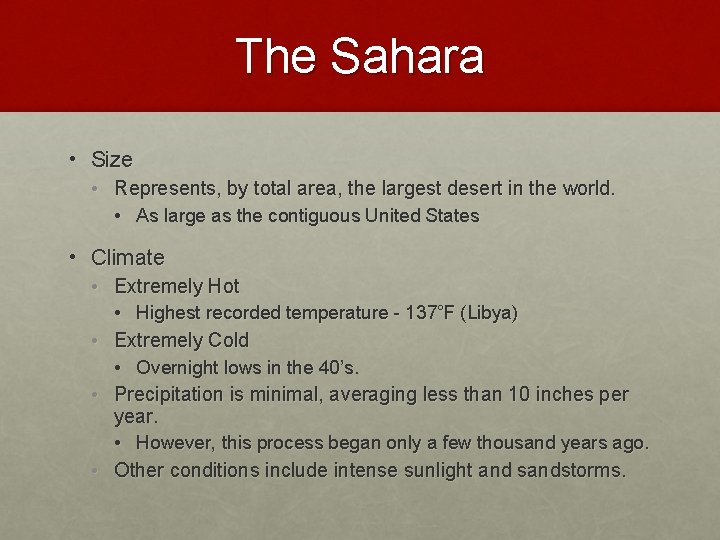 The Sahara

• Size
  • Represents, by total area, the largest desert in the world.
    • As large as the contiguous United States

• Climate
  • Extremely Hot
    • Highest recorded temperature - 137°F (Libya)
  • Extremely Cold
    • Overnight lows in the 40's.
  • Precipitation is minimal, averaging less than 10 inches per year.
    • However, this process began only a few thousand years ago.
  • Other conditions include intense sunlight and sandstorms.